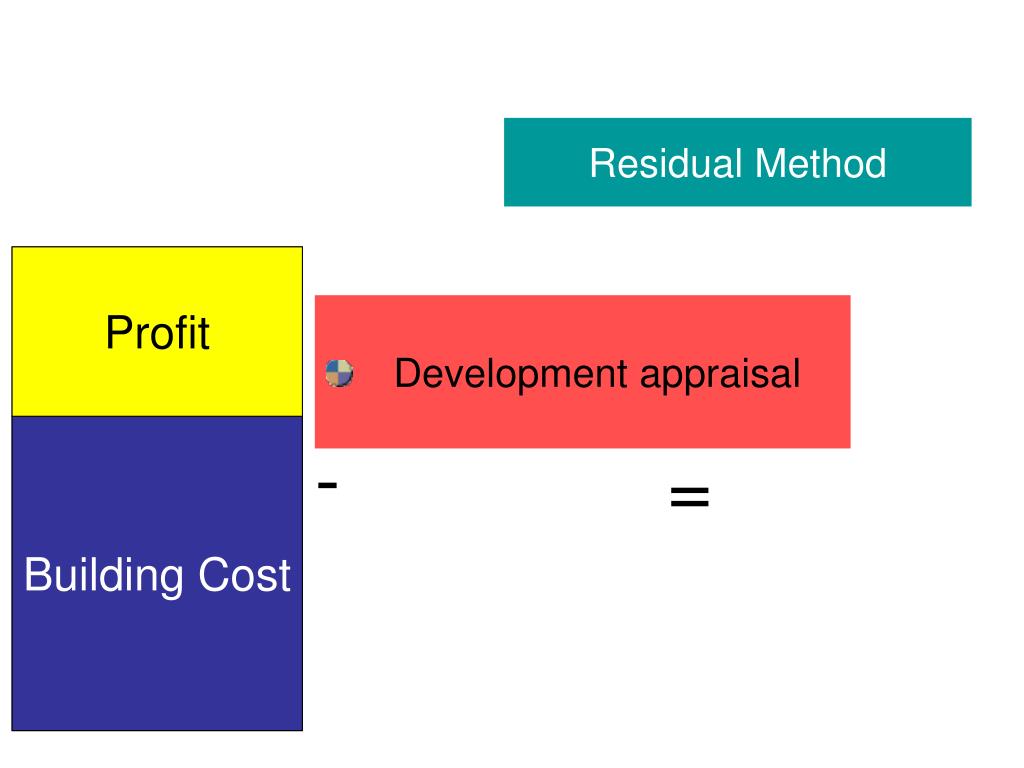 Residual Method

Profit

Building Cost

Development appraisal

-

=